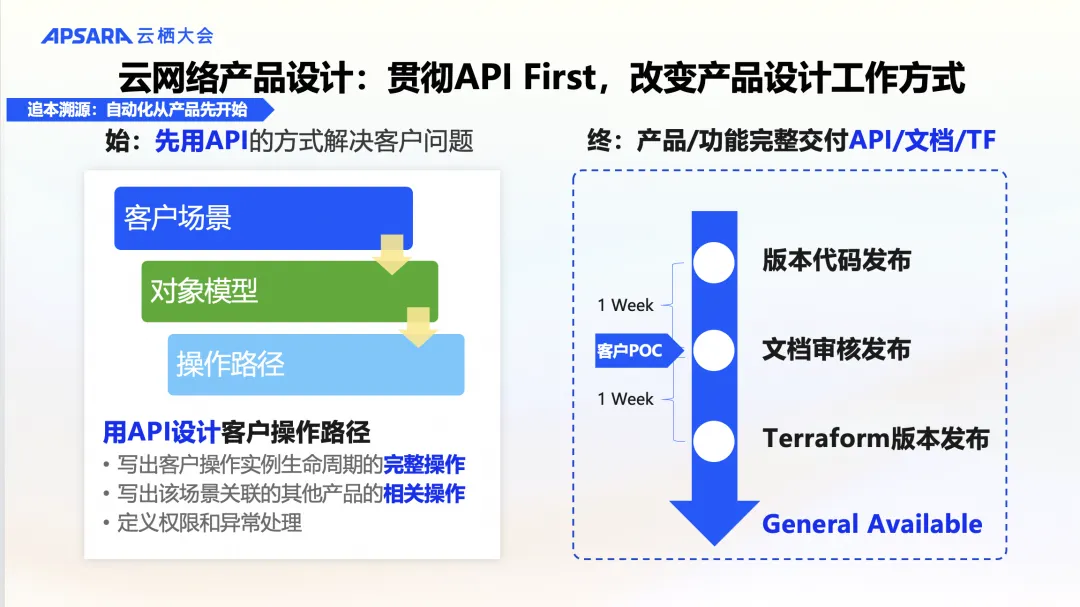 APSARA 云栖大会

云网络产品设计：贯彻API First，改变产品设计工作方式

追本溯源：自动化从产品先开始

始：先用API的方式解决客户问题

客户场景

对象模型

操作路径

用API设计客户操作路径

• 写出客户操作实例生命周期的完整操作
• 写出该场景关联的其他产品的相关操作
• 定义权限和异常处理

终：产品/功能完整交付API/文档/TF

版本代码发布

1 Week

客户POC

文档审核发布

1 Week

Terraform版本发布

General Available